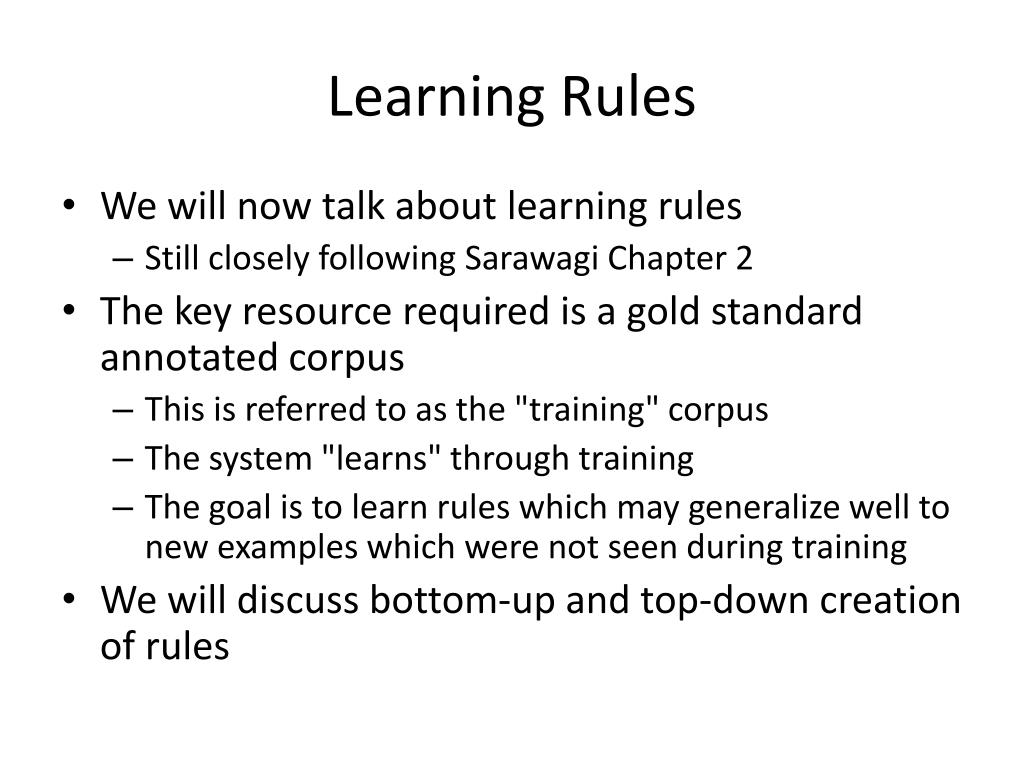 Learning Rules

• We will now talk about learning rules
  – Still closely following Sarawagi Chapter 2
• The key resource required is a gold standard annotated corpus
  – This is referred to as the "training" corpus
  – The system "learns" through training
  – The goal is to learn rules which may generalize well to new examples which were not seen during training
• We will discuss bottom-up and top-down creation of rules